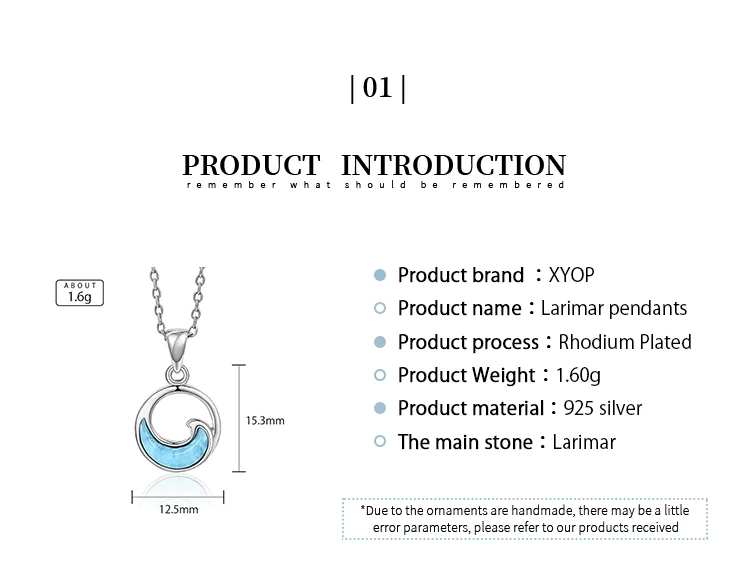 | 01 |

PRODUCT INTRODUCTION
remember what should be remembered

ABOUT
1.6g

15.3mm

12.5mm

Product brand ：XYOP
Product name：Larimar pendants
Product process：Rhodium Plated
Product Weight：1.60g
Product material：925 silver
The main stone：Larimar

*Due to the ornaments are handmade, there may be a little error parameters, please refer to our products received